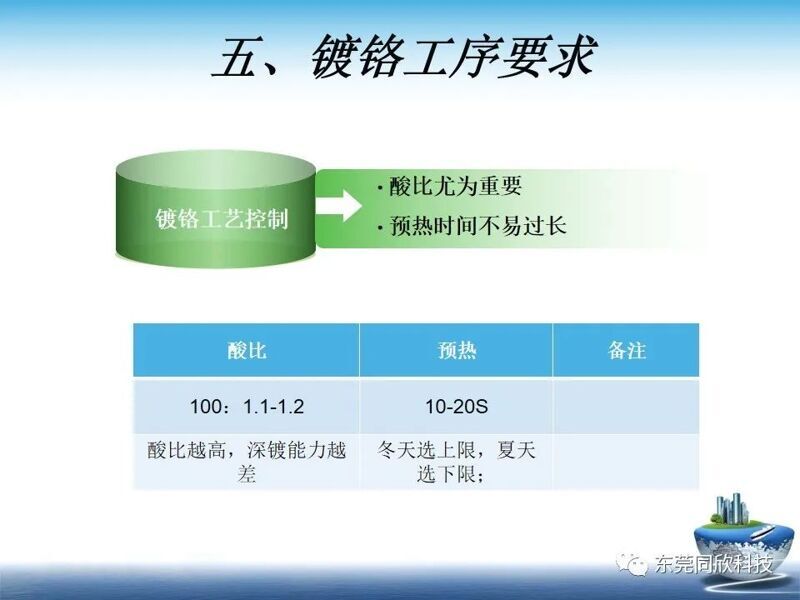 五、镀铬工序要求

镀铬工艺控制

· 酸比尤为重要
· 预热时间不易过长

| 酸比 | 预热 | 备注 |
|---|---|---|
| 100：1.1-1.2 | 10-20S | |
| 酸比越高，深镀能力越差 | 冬天选上限，夏天选下限； | |

东莞同欣科技